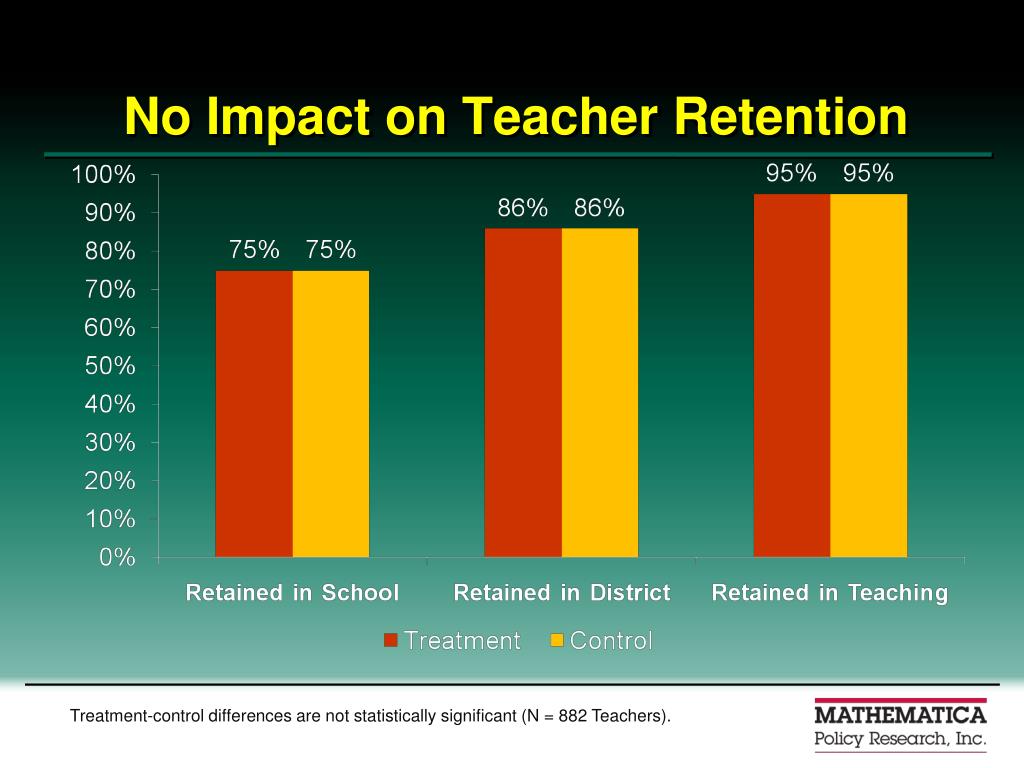 No Impact on Teacher Retention

100%
90%
80%
70%
60%
50%
40%
30%
20%
10%
0%

75% 75%
86% 86%
95% 95%

Retained in School
Retained in District
Retained in Teaching

Treatment Control

Treatment-control differences are not statistically significant (N = 882 Teachers).

MATHEMATICA
Policy Research, Inc.